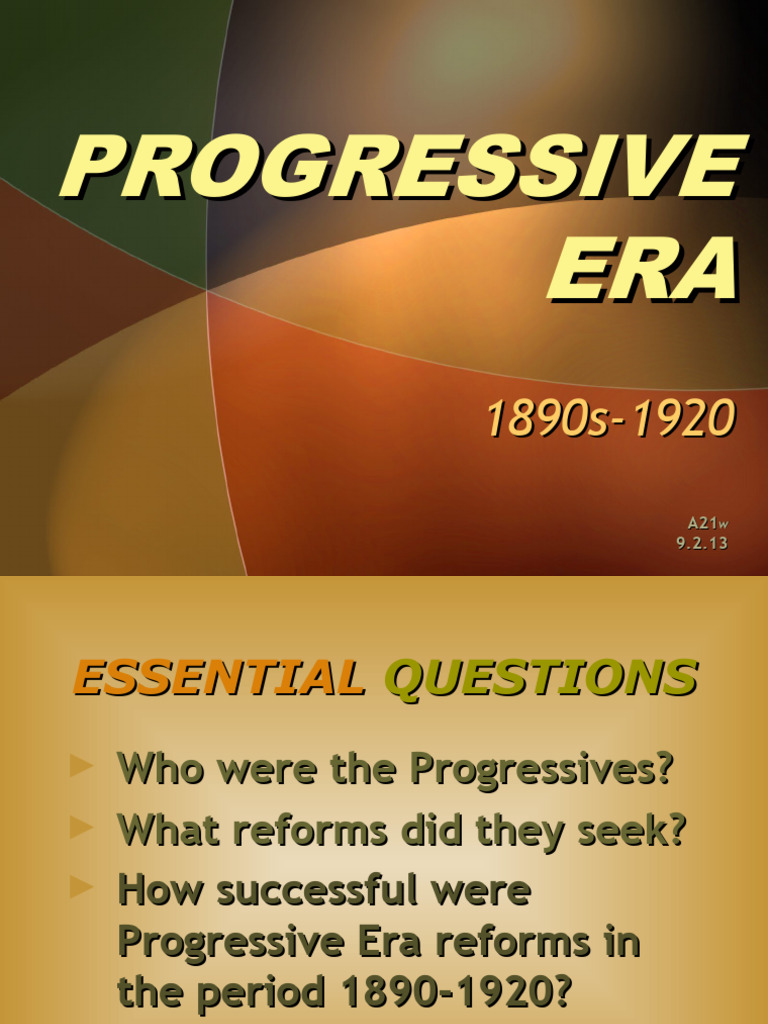 PROGRESSIVE ERA

1890s-1920

A21w
9.2.13

ESSENTIAL QUESTIONS

► Who were the Progressives?
► What reforms did they seek?
► How successful were Progressive Era reforms in the period 1890-1920?